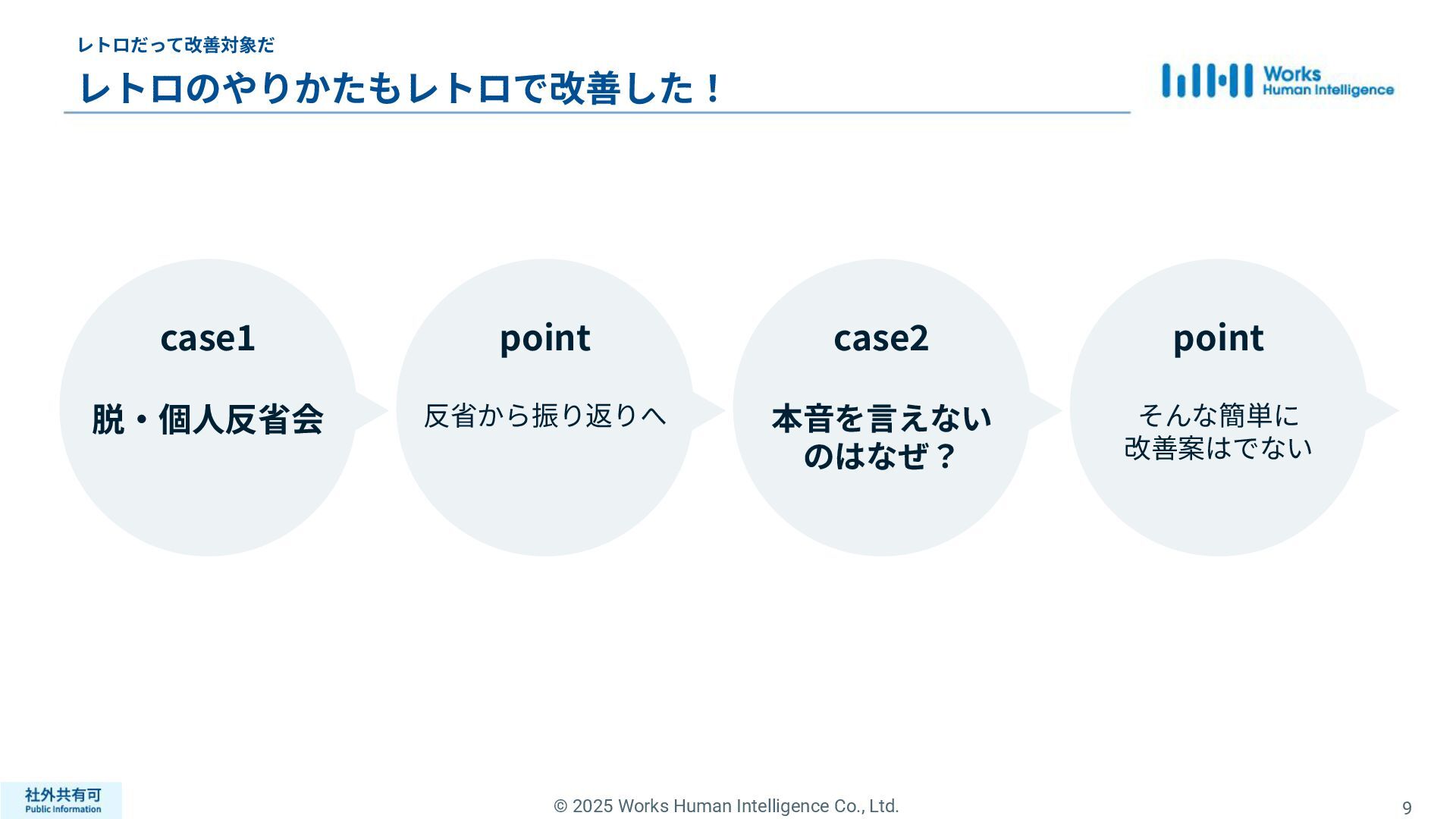 レトロだって改善対象だ

レトロのやりかたもレトロで改善した！

Works Human Intelligence

case1

脱・個人反省会

point

反省から振り返りへ

case2

本音を言えないのはなぜ？

point

そんな簡単に改善案はでない

社外共有可
Public Information

© 2025 Works Human Intelligence Co., Ltd.

9